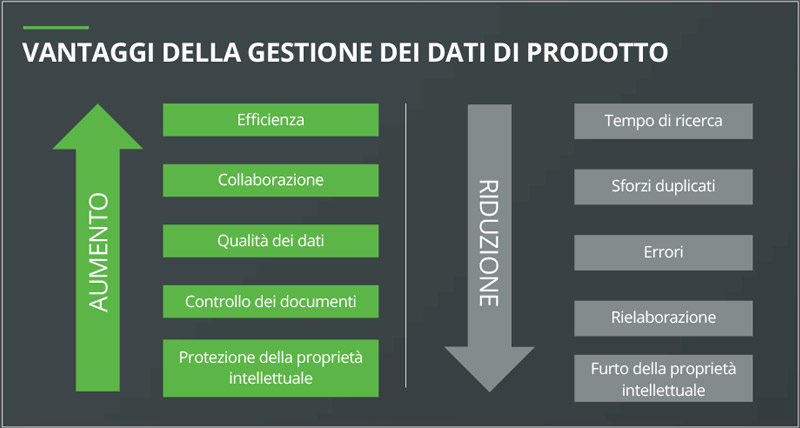 VANTAGGI DELLA GESTIONE DEI DATI DI PRODOTTO

AUMENTO

Efficienza

Collaborazione

Qualità dei dati

Controllo dei documenti

Protezione della proprietà intellettuale

RIDUZIONE

Tempo di ricerca

Sforzi duplicati

Errori

Rielaborazione

Furto della proprietà intellettuale